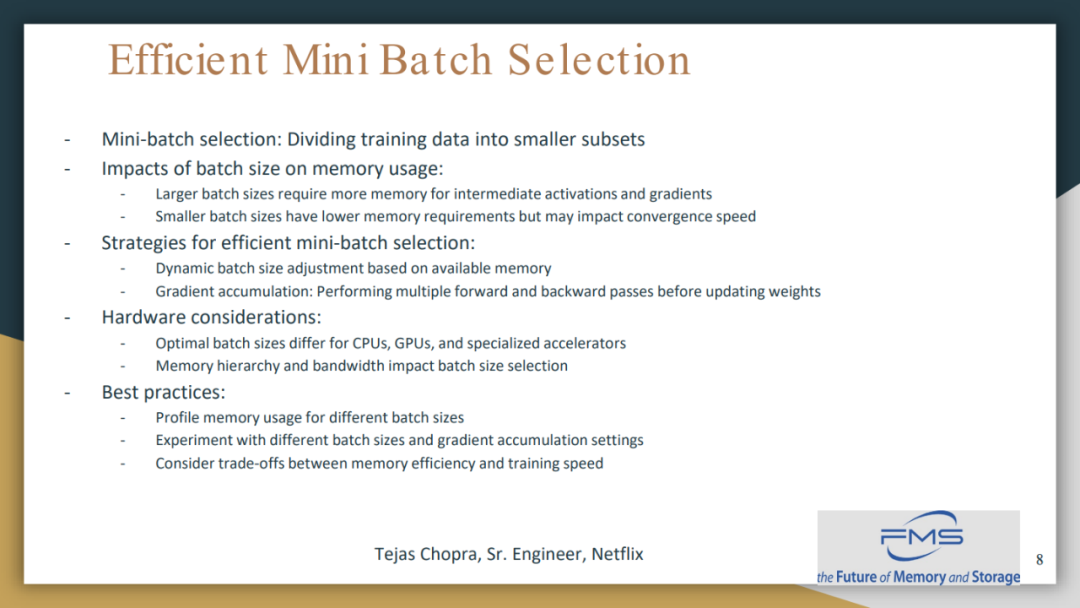 Efficient Mini Batch Selection

- Mini-batch selection: Dividing training data into smaller subsets
- Impacts of batch size on memory usage:
  - Larger batch sizes require more memory for intermediate activations and gradients
  - Smaller batch sizes have lower memory requirements but may impact convergence speed
- Strategies for efficient mini-batch selection:
  - Dynamic batch size adjustment based on available memory
  - Gradient accumulation: Performing multiple forward and backward passes before updating weights
- Hardware considerations:
  - Optimal batch sizes differ for CPUs, GPUs, and specialized accelerators
  - Memory hierarchy and bandwidth impact batch size selection
- Best practices:
  - Profile memory usage for different batch sizes
  - Experiment with different batch sizes and gradient accumulation settings
  - Consider trade-offs between memory efficiency and training speed

Tejas Chopra, Sr. Engineer, Netflix

FMS
the Future of Memory and Storage

8